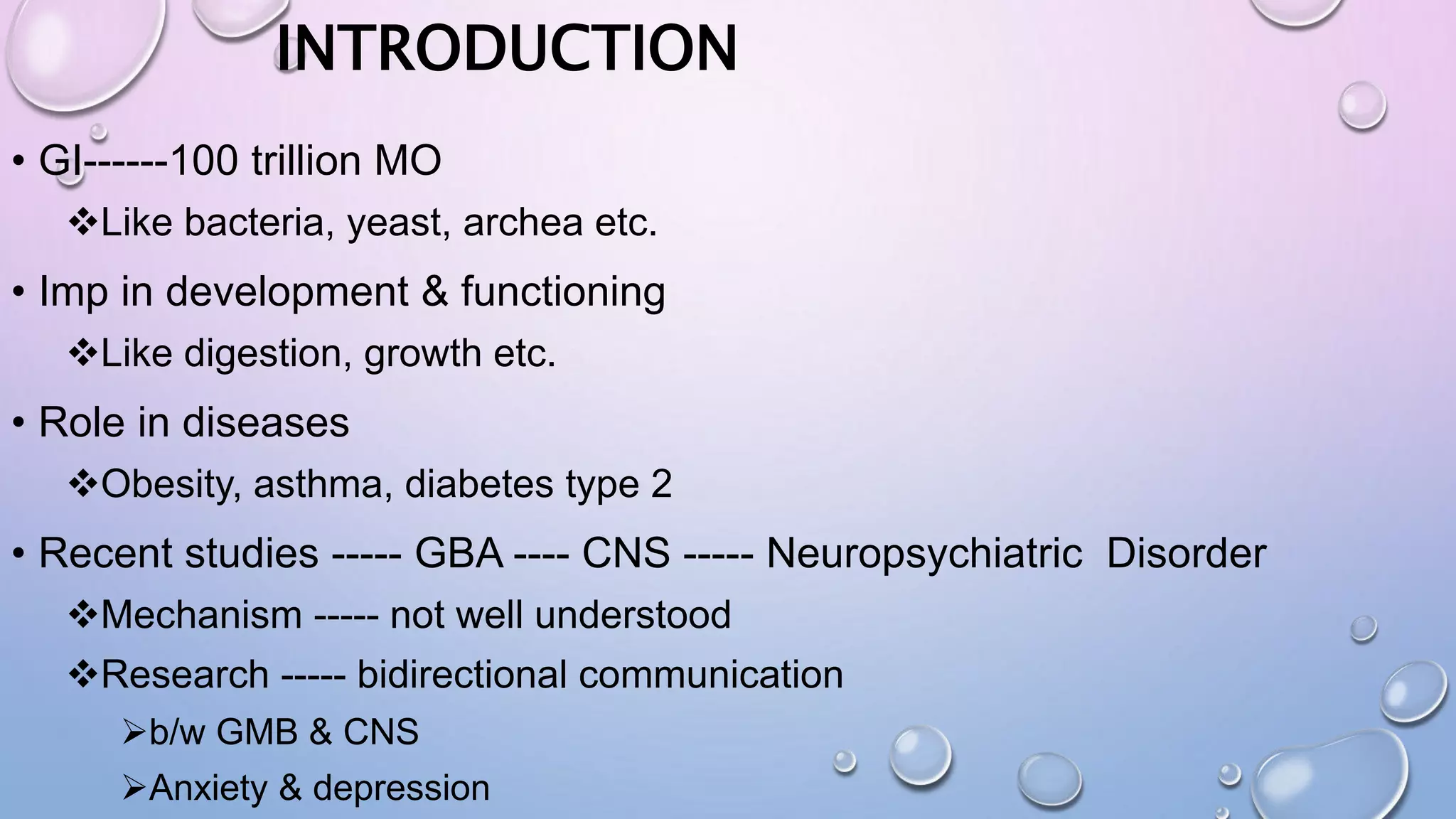 INTRODUCTION

• GI------100 trillion MO

❖Like bacteria, yeast, archea etc.

• Imp in development & functioning

❖Like digestion, growth etc.

• Role in diseases

❖Obesity, asthma, diabetes type 2

• Recent studies ----- GBA ---- CNS ----- Neuropsychiatric Disorder

❖Mechanism ----- not well understood

❖Research ----- bidirectional communication

➢b/w GMB & CNS

➢Anxiety & depression